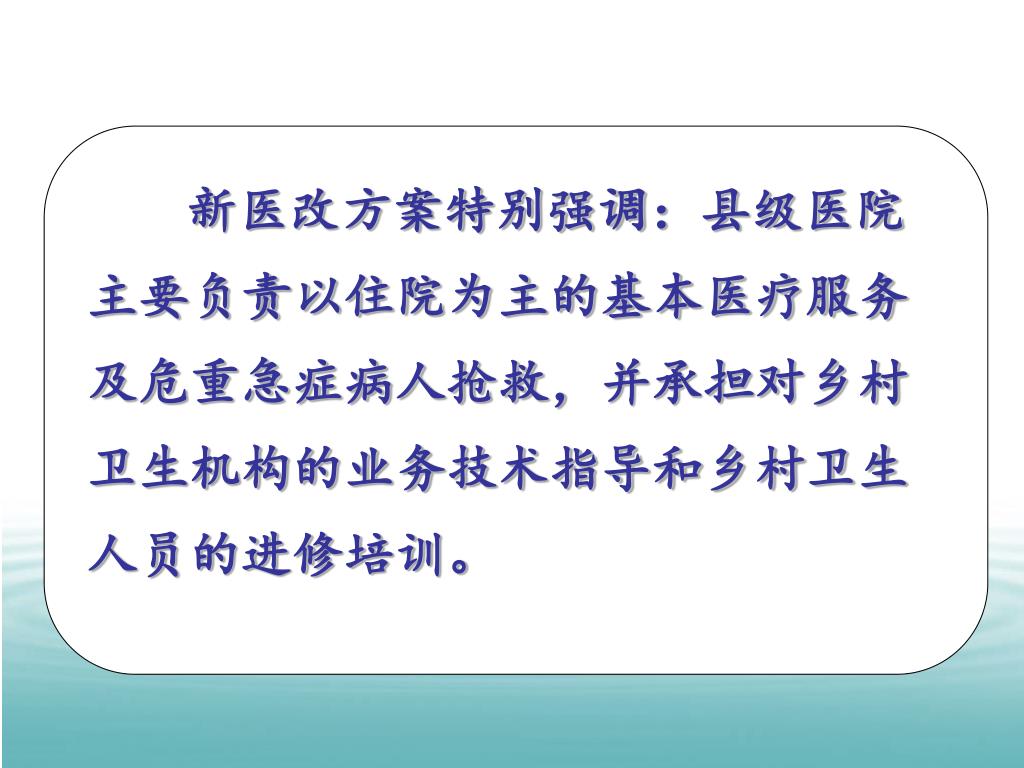 新医改方案特别强调：县级医院主要负责以住院为主的基本医疗服务及危重急症病人抢救，并承担对乡村卫生机构的业务技术指导和乡村卫生人员的进修培训。